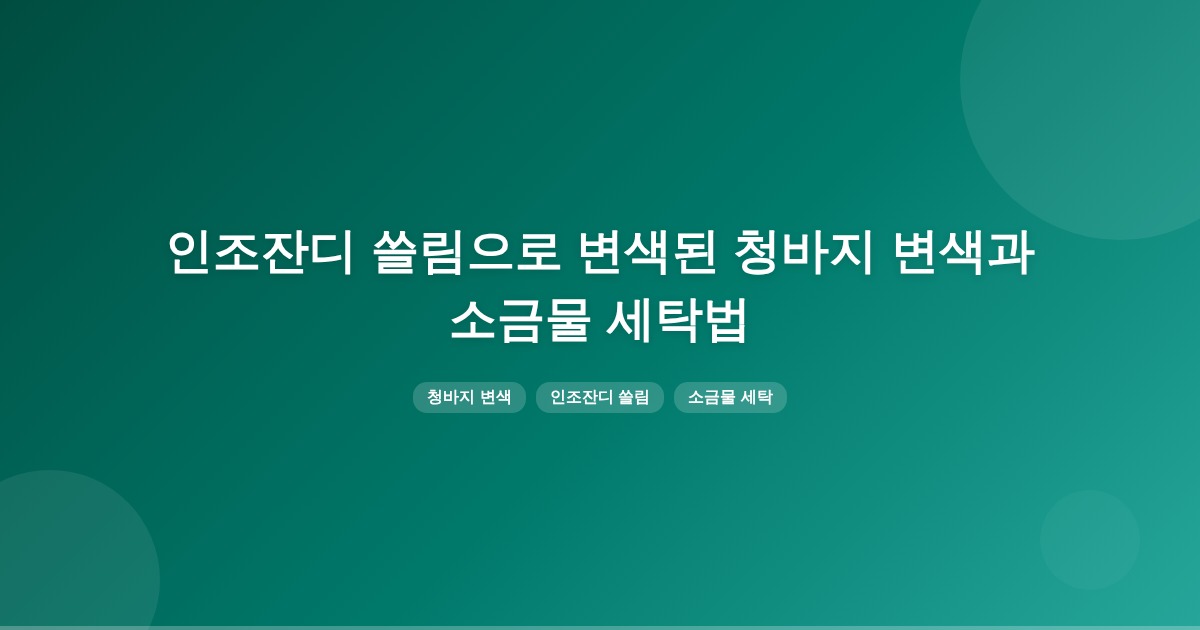 인조잔디 쓸림으로 변색된 청바지 변색과 소금물 세탁법

청바지 변색
인조잔디 쓸림
소금물 세탁